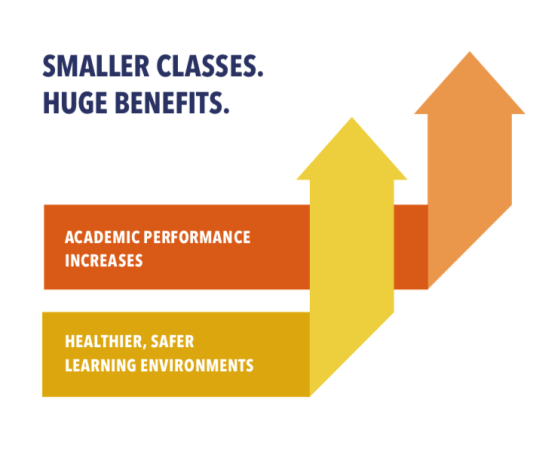 SMALLER CLASSES.
HUGE BENEFITS.

ACADEMIC PERFORMANCE INCREASES

HEALTHIER, SAFER LEARNING ENVIRONMENTS